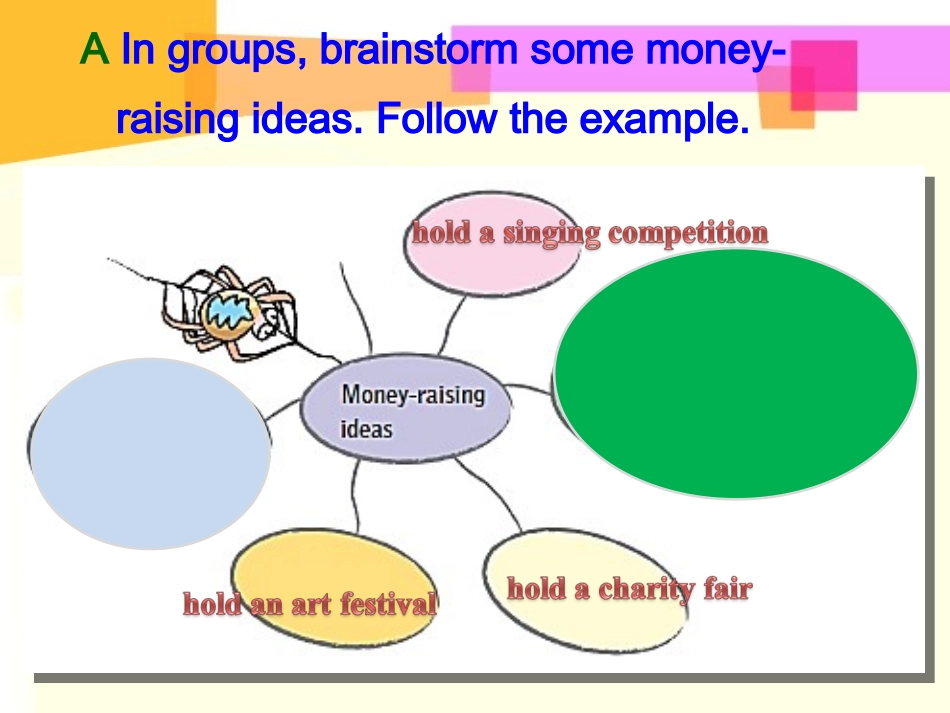 A In groups, brainstorm some money-raising ideas. Follow the example.

hold a singing competition

Money-raising ideas

hold an art festival

hold a charity fair